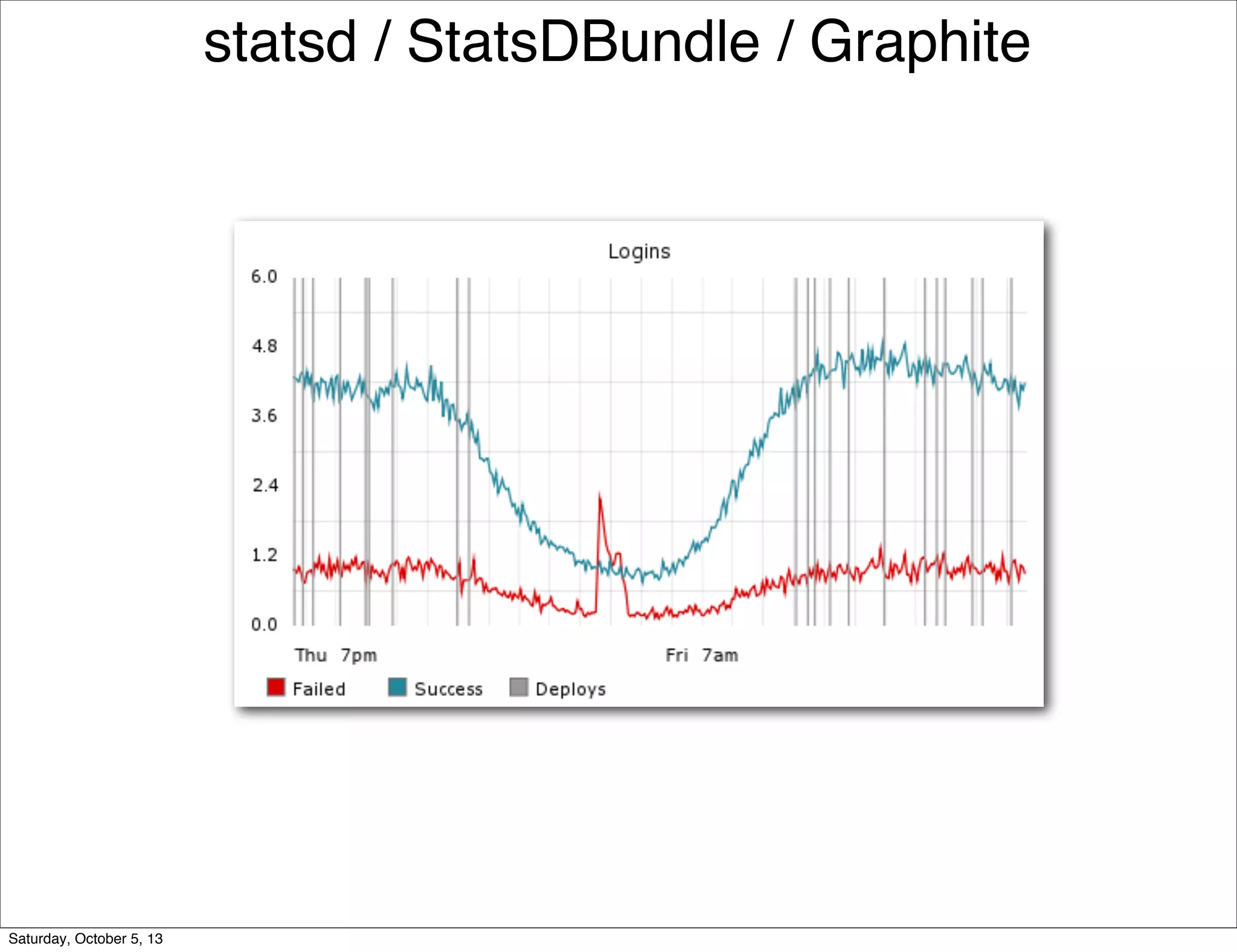 statsd / StatsDBundle / Graphite

Logins

6.0
4.8
3.6
2.4
1.2
0.0

Thu 7pm
Fri 7am

Failed
Success
Deploys

Saturday, October 5, 13